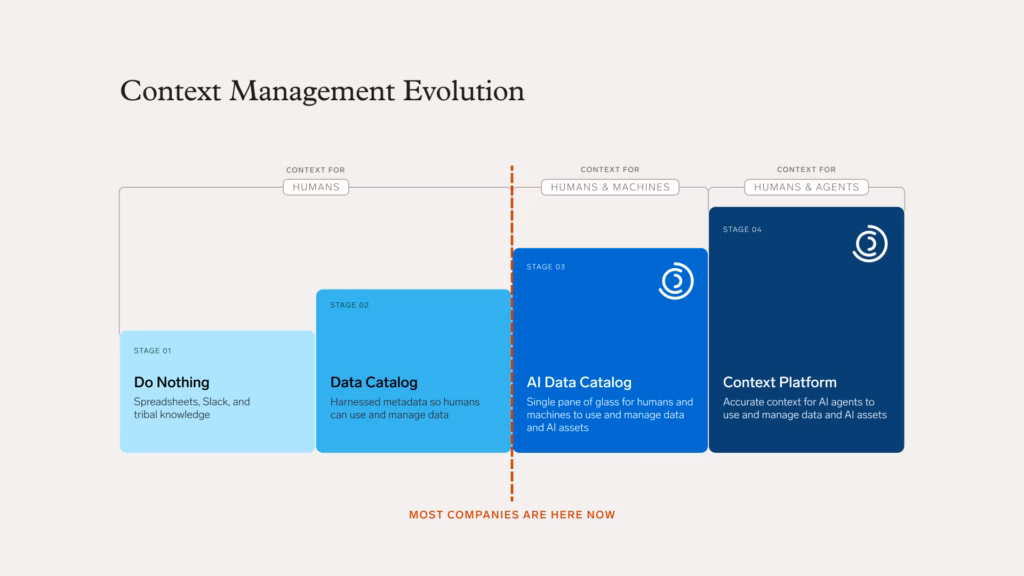 Context Management Evolution

CONTEXT FOR
HUMANS

CONTEXT FOR
HUMANS & MACHINES

CONTEXT FOR
HUMANS & AGENTS

STAGE 01
Do Nothing
Spreadsheets, Slack, and tribal knowledge

STAGE 02
Data Catalog
Harnessed metadata so humans can use and manage data

STAGE 03
AI Data Catalog
Single pane of glass for humans and machines to use and manage data and AI assets

STAGE 04
Context Platform
Accurate context for AI agents to use and manage data and AI assets

MOST COMPANIES ARE HERE NOW